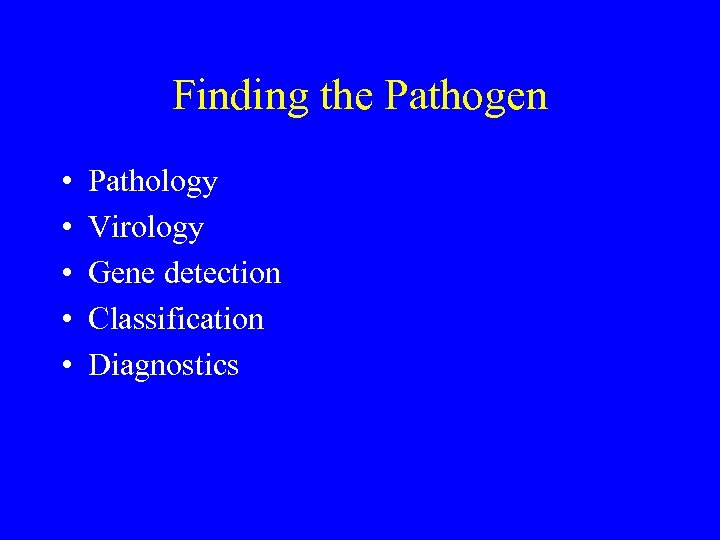 Finding the Pathogen

• Pathology
• Virology
• Gene detection
• Classification
• Diagnostics